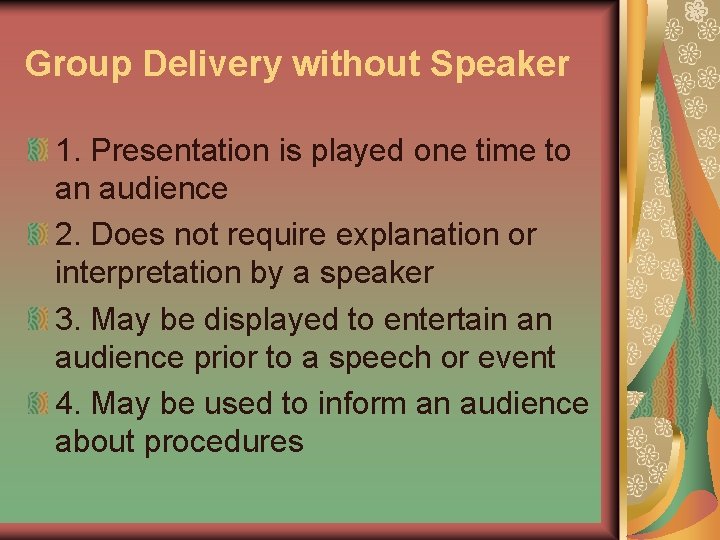 Group Delivery without Speaker

1. Presentation is played one time to an audience

2. Does not require explanation or interpretation by a speaker

3. May be displayed to entertain an audience prior to a speech or event

4. May be used to inform an audience about procedures